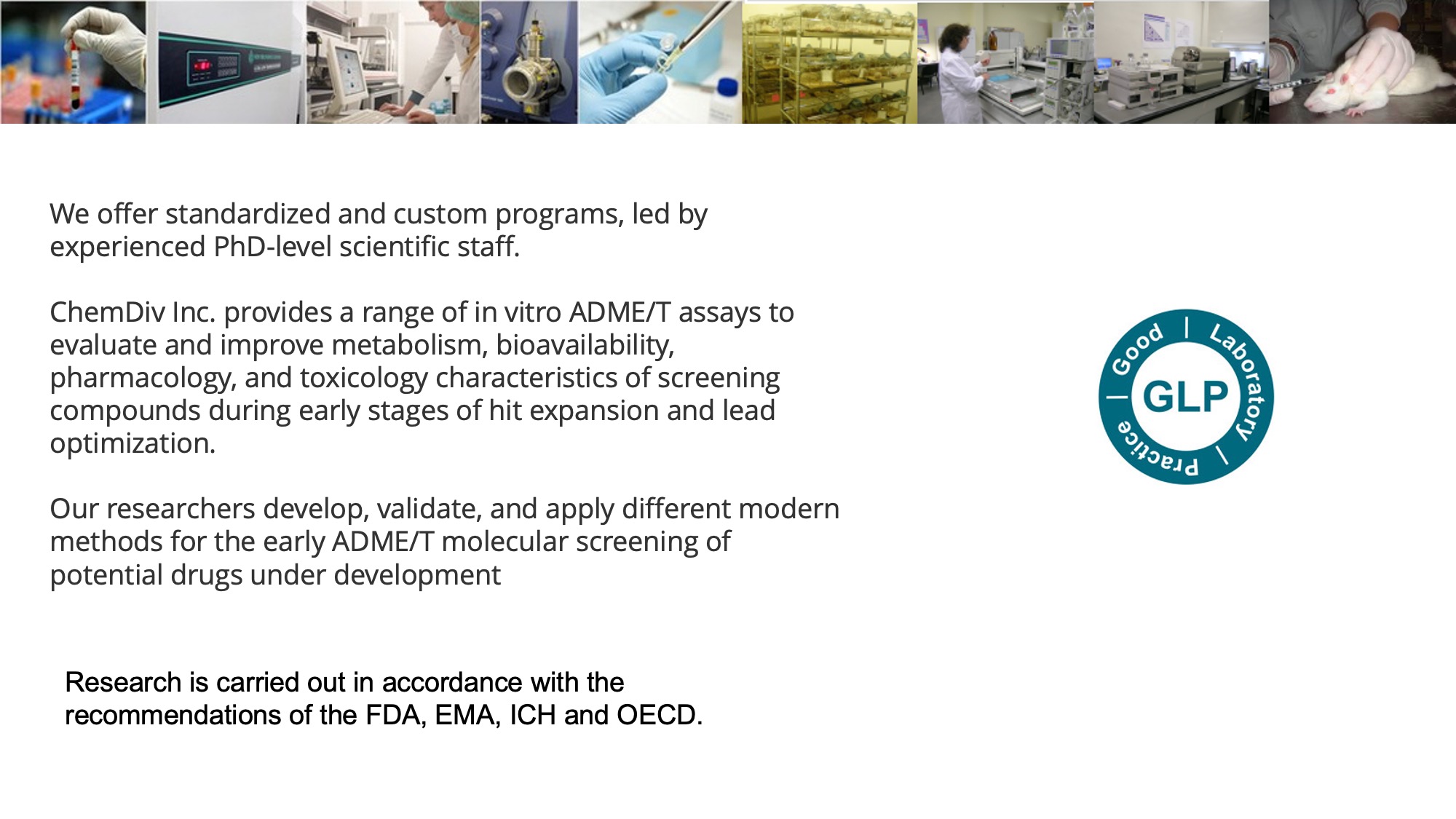 We offer standardized and custom programs, led by experienced PhD-level scientific staff.

ChemDiv Inc. provides a range of in vitro ADME/T assays to evaluate and improve metabolism, bioavailability, pharmacology, and toxicology characteristics of screening compounds during early stages of hit expansion and lead optimization.

Our researchers develop, validate, and apply different modern methods for the early ADME/T molecular screening of potential drugs under development

Good | Laboratory | Practice |
GLP

Research is carried out in accordance with the recommendations of the FDA, EMA, ICH and OECD.